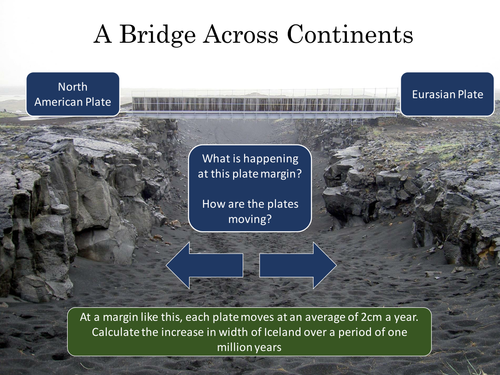 A Bridge Across Continents

North American Plate

Eurasian Plate

What is happening at this plate margin?

How are the plates moving?

At a margin like this, each plate moves at an average of 2cm a year. Calculate the increase in width of Iceland over a period of one million years